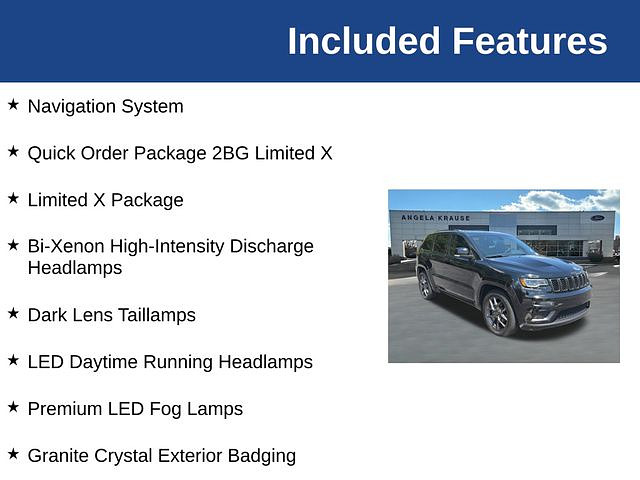 Included Features

★ Navigation System

★ Quick Order Package 2BG Limited X

★ Limited X Package

★ Bi-Xenon High-Intensity Discharge Headlamps

★ Dark Lens Taillamps

★ LED Daytime Running Headlamps

★ Premium LED Fog Lamps

★ Granite Crystal Exterior Badging

ANGELA KRAUSE

Ford